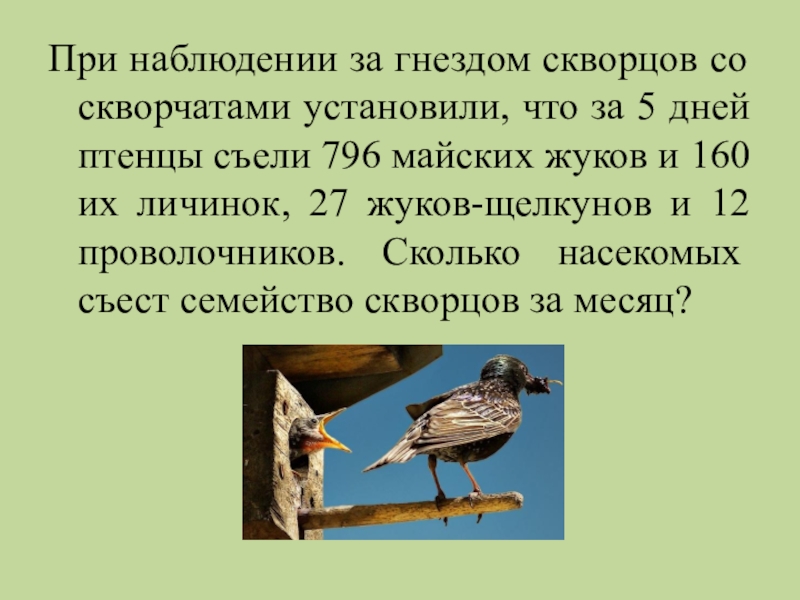 При наблюдении за гнездом скворцов со скворчатами установили, что за 5 дней птенцы съели 796 майских жуков и 160 их личинок, 27 жуков-щелкунов и 12 проволочников. Сколько насекомых съест семейство скворцов за месяц?